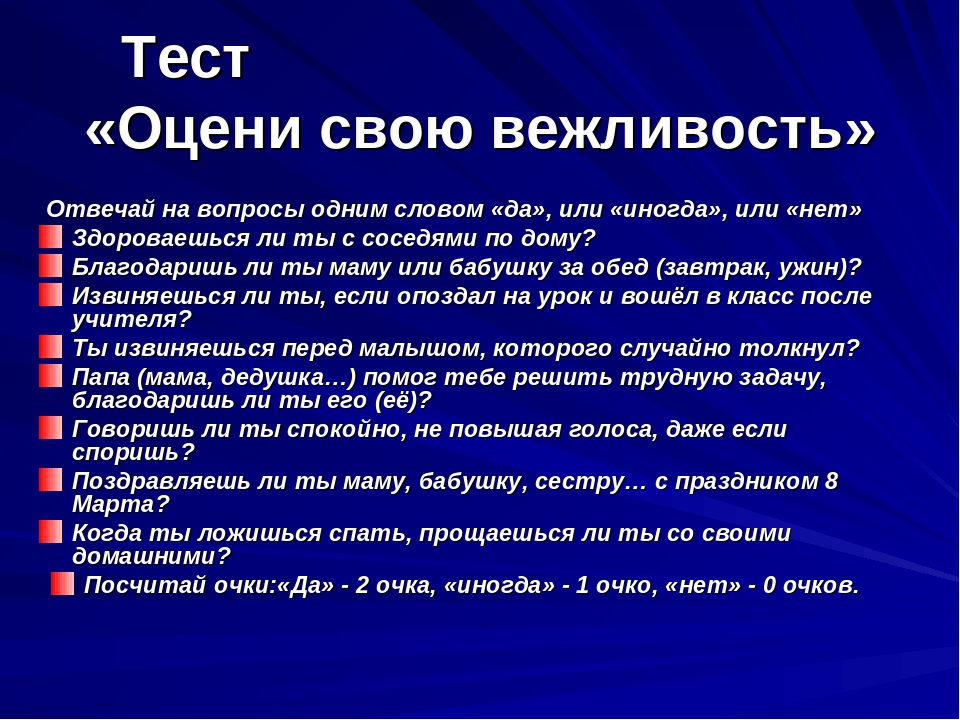 Тест
«Оцени свою вежливость»

Отвечай на вопросы одним словом «да», или «иногда», или «нет»

Здороваешься ли ты с соседями по дому?

Благодаришь ли ты маму или бабушку за обед (завтрак, ужин)?

Извиняешься ли ты, если опоздал на урок и вошёл в класс после учителя?

Ты извиняешься перед малышом, которого случайно толкнул?

Папа (мама, дедушка…) помог тебе решить трудную задачу, благодаришь ли ты его (её)?

Говоришь ли ты спокойно, не повышая голоса, даже если споришь?

Поздравляешь ли ты маму, бабушку, сестру… с праздником 8 Марта?

Когда ты ложишься спать, прощаешься ли ты со своими домашними?

Посчитай очки:«Да» - 2 очка, «иногда» - 1 очко, «нет» - 0 очков.